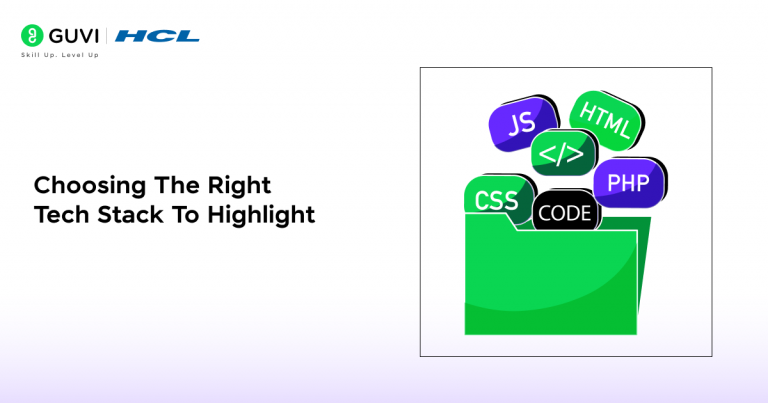 GUVI | HCL
Skill Up. Level Up

Choosing The Right Tech Stack To Highlight

JS
HTML
</>
PHP
CSS
CODE